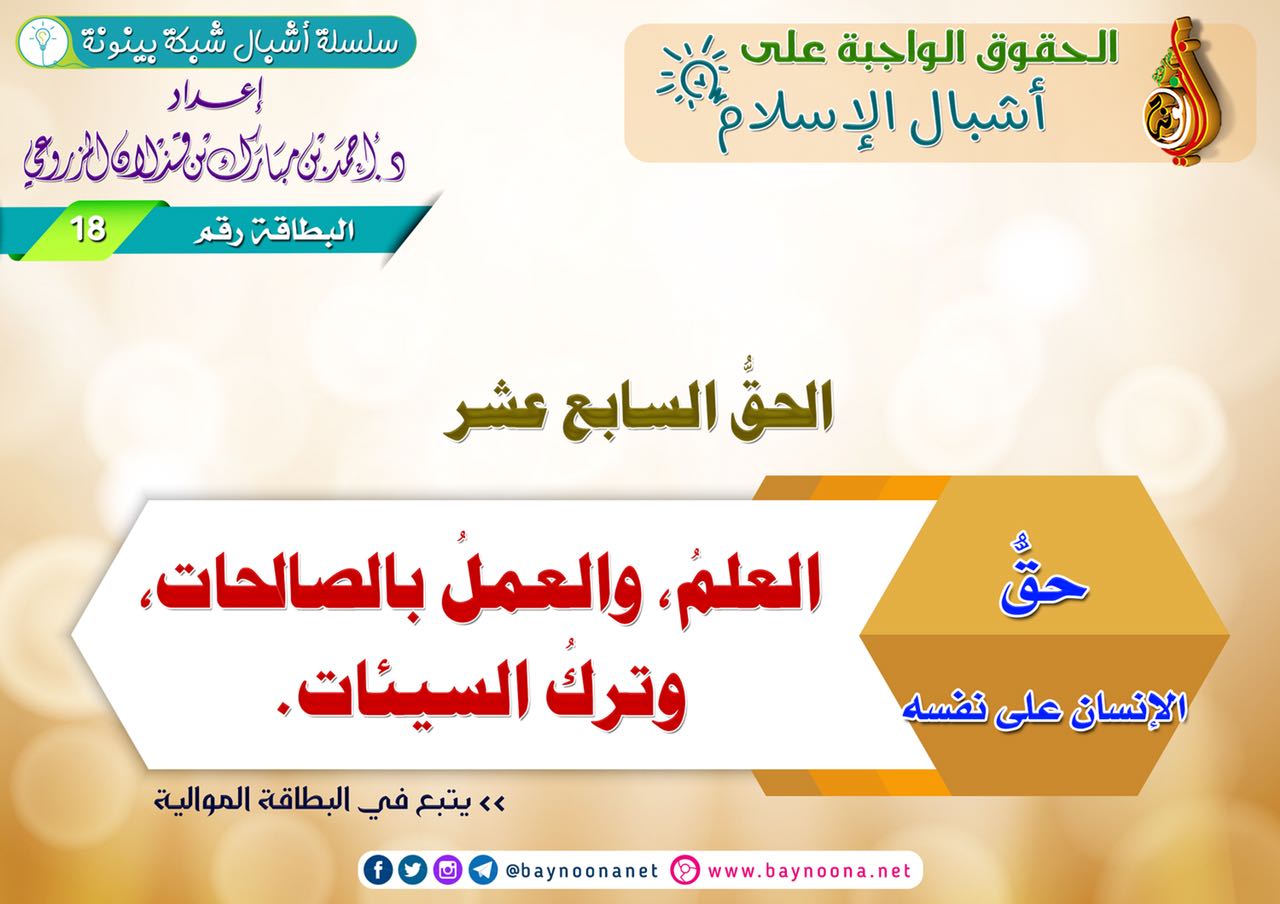 الحقوق الواجبة على
أشبال الإسلام

سلسلة أشبال شبكة بينونة
إعداد
د. أحمد بن مبارك بن قذلان المزروعي
البطاقة رقم 18

الحقُّ السابع عشر

حقُّ
الإنسان على نفسه

العلمُ، والعملُ بالصالحات، وتركُ السيئات.

›› يتبع في البطاقة الموالية

@baynoonanet www.baynoona.net